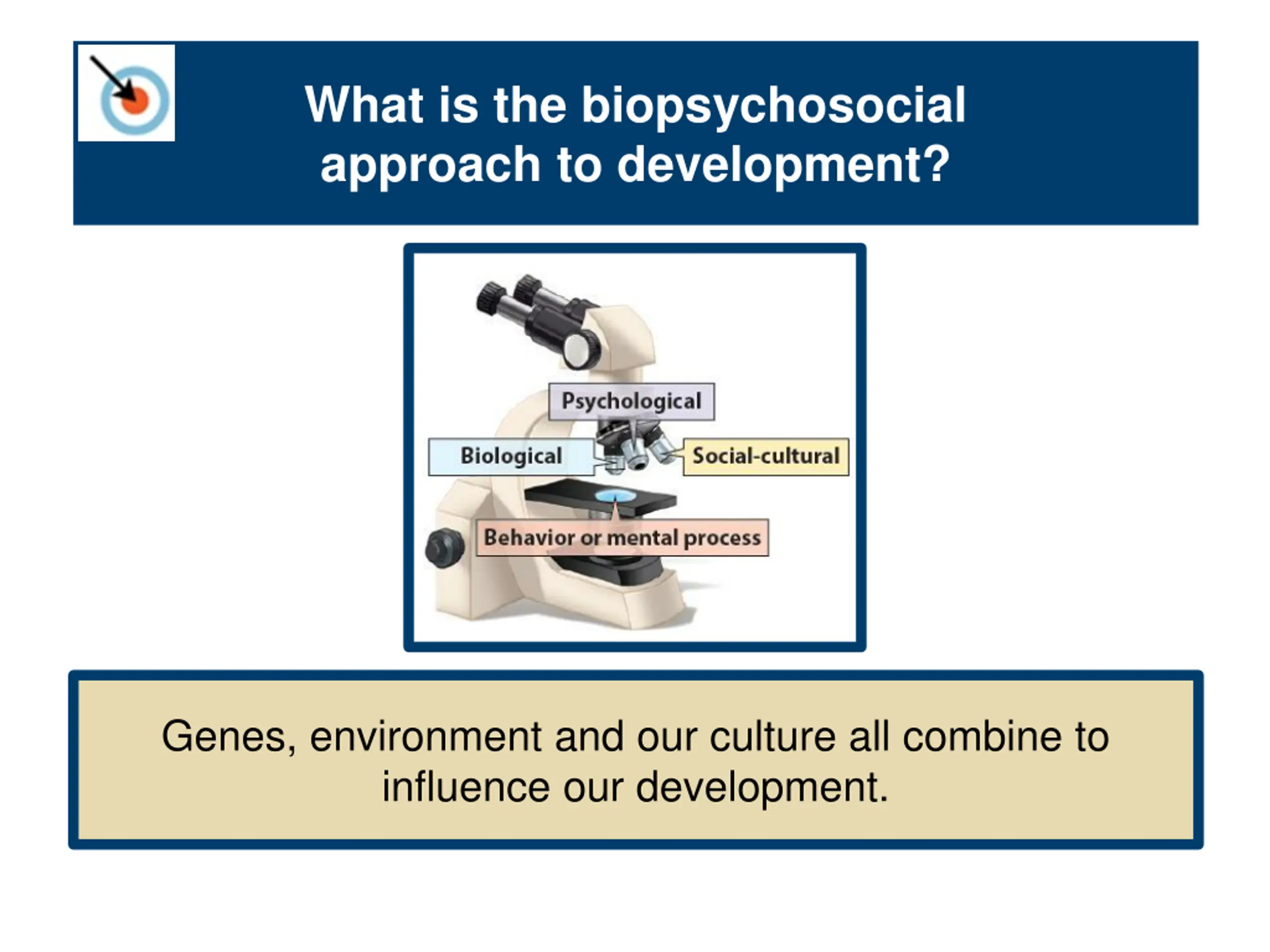 What is the biopsychosocial approach to development?

Psychological

Biological

Social-cultural

Behavior or mental process

Genes, environment and our culture all combine to influence our development.